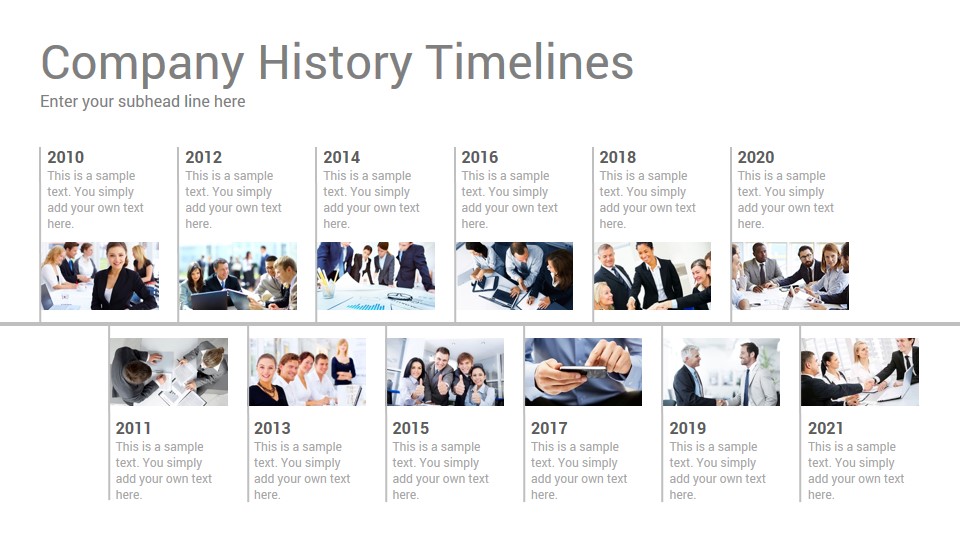 Company History Timelines

Enter your subhead line here

2010
This is a sample text. You simply add your own text here.

2012
This is a sample text. You simply add your own text here.

2014
This is a sample text. You simply add your own text here.

2016
This is a sample text. You simply add your own text here.

2018
This is a sample text. You simply add your own text here.

2020
This is a sample text. You simply add your own text here.

2011
This is a sample text. You simply add your own text here.

2013
This is a sample text. You simply add your own text here.

2015
This is a sample text. You simply add your own text here.

2017
This is a sample text. You simply add your own text here.

2019
This is a sample text. You simply add your own text here.

2021
This is a sample text. You simply add your own text here.